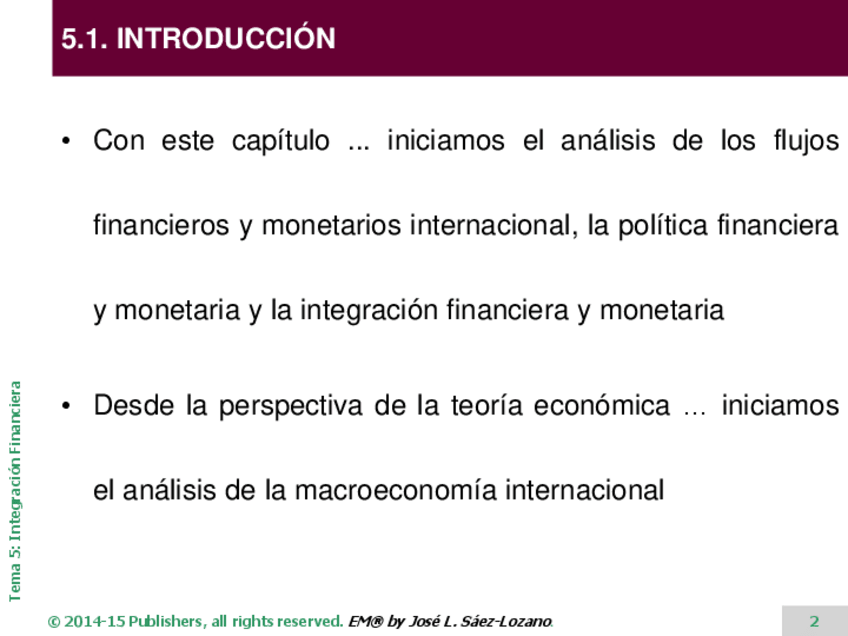 5.1. INTRODUCCIÓN

• Con este capítulo ... iniciamos el análisis de los flujos financieros y monetarios internacional, la política financiera y monetaria y la integración financiera y monetaria

• Desde la perspectiva de la teoría económica ... iniciamos el análisis de la macroeconomía internacional

Tema 5: Integración Financiera

© 2014-15 Publishers, all rights reserved. EM® by José L. Sáez-Lozano.

2